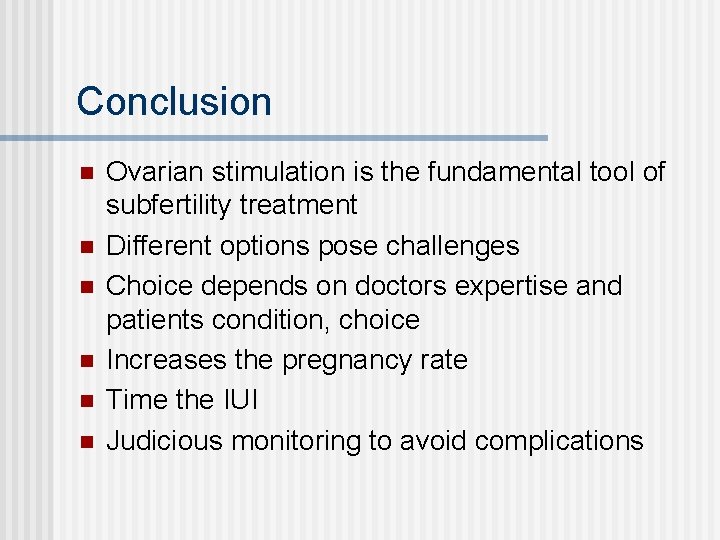 Conclusion

- Ovarian stimulation is the fundamental tool of subfertility treatment
- Different options pose challenges
- Choice depends on doctors expertise and patients condition, choice
- Increases the pregnancy rate
- Time the IUI
- Judicious monitoring to avoid complications